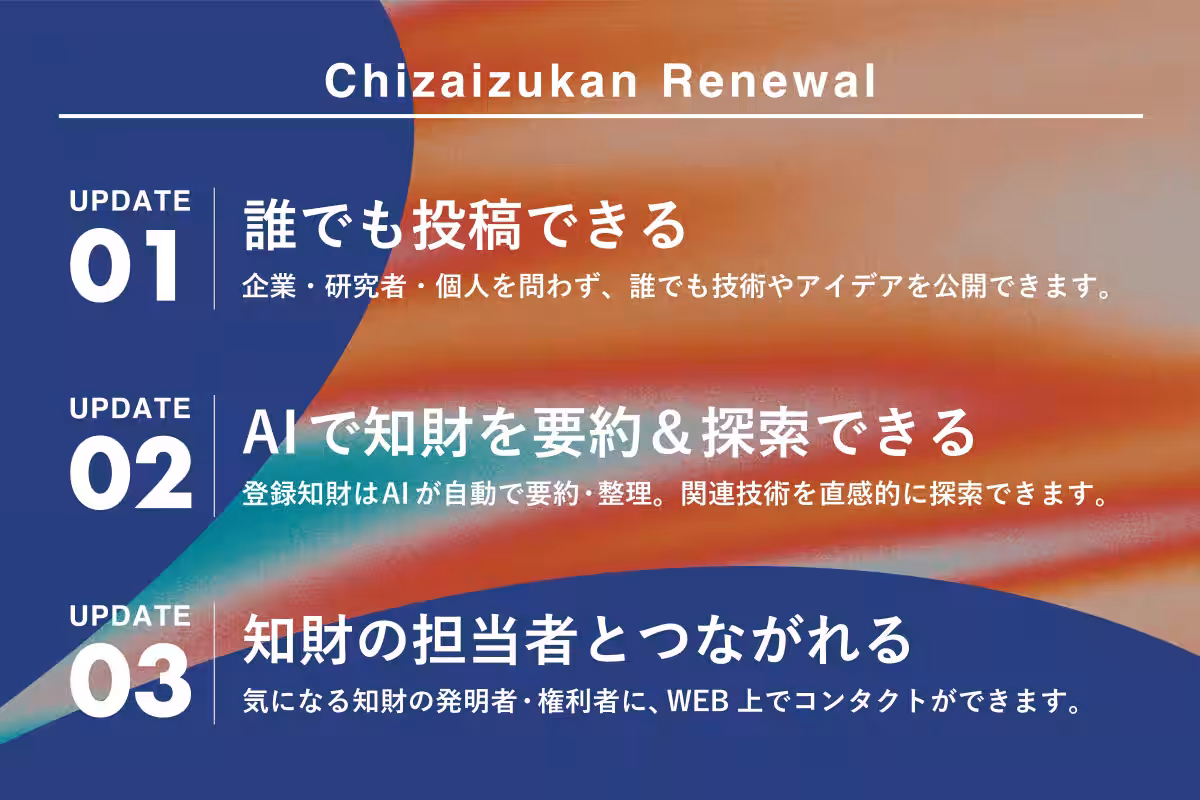 Chizaizukan Renewal

UPDATE
01
誰でも投稿できる
企業・研究者・個人を問わず、誰でも技術やアイデアを公開できます。

UPDATE
02
AIで知財を要約＆探索できる
登録知財はAIが自動で要約・整理。関連技術を直感的に探索できます。

UPDATE
03
知財の担当者とつながれる
気になる知財の発明者・権利者に、WEB上でコンタクトができます。